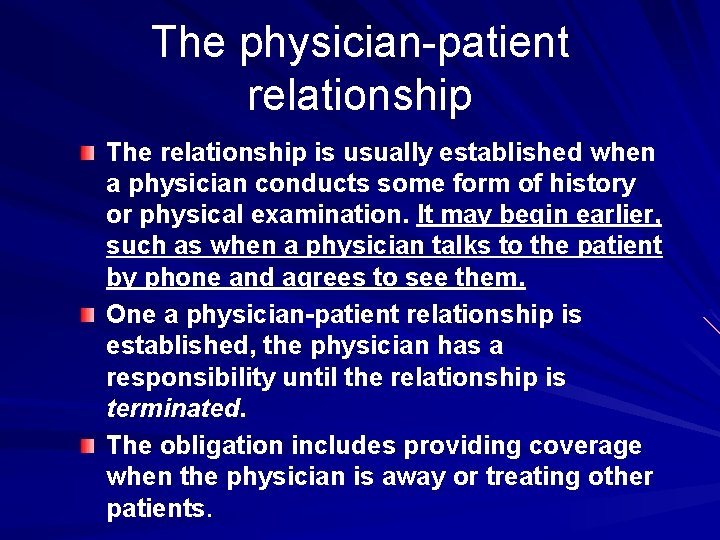 The physician-patient relationship

The relationship is usually established when a physician conducts some form of history or physical examination. It may begin earlier, such as when a physician talks to the patient by phone and agrees to see them.

One a physician-patient relationship is established, the physician has a responsibility until the relationship is terminated.

The obligation includes providing coverage when the physician is away or treating other patients.